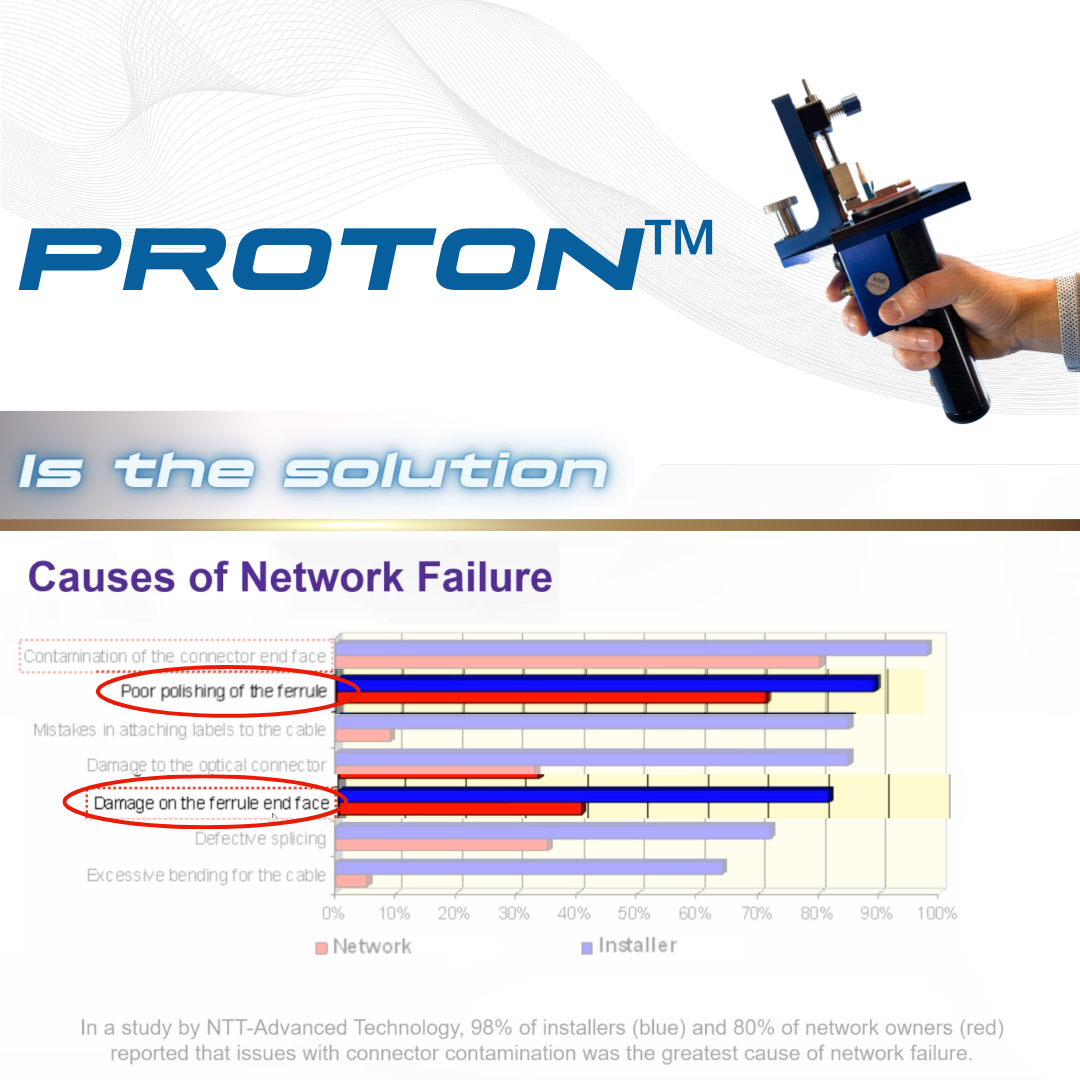 PROTON™

Is the solution

Causes of Network Failure

Contamination of the connector end face
Poor polishing of the ferrule
Mistakes in attaching labels to the cable
Damage to the optical connector
Damage on the ferrule end face
Defective splicing
Excessive bending for the cable

0% 10% 20% 30% 40% 50% 60% 70% 80% 90% 100%

Network Installer

In a study by NTT-Advanced Technology, 98% of installers (blue) and 80% of network owners (red) reported that issues with connector contamination was the greatest cause of network failure.